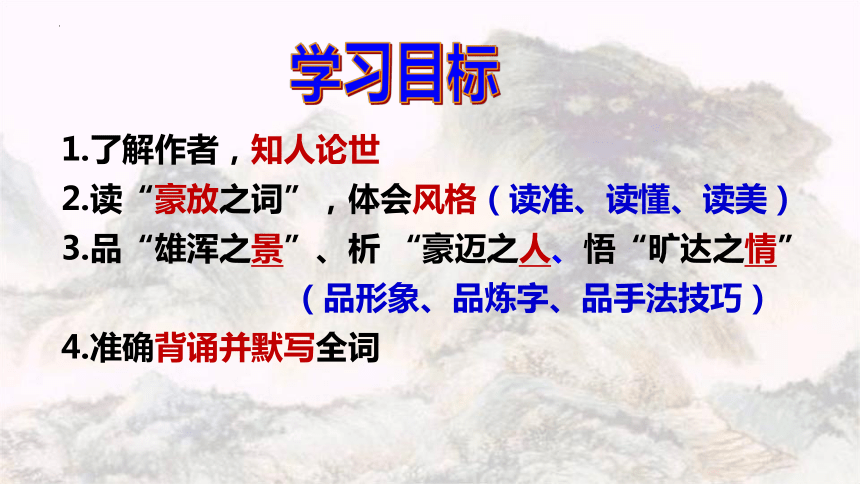 学习目标

1.了解作者，知人论世

2.读“豪放之词”，体会风格（读准、读懂、读美）

3.品“雄浑之景”、析 “豪迈之人、悟“旷达之情”

（品形象、品炼字、品手法技巧）

4.准确背诵并默写全词